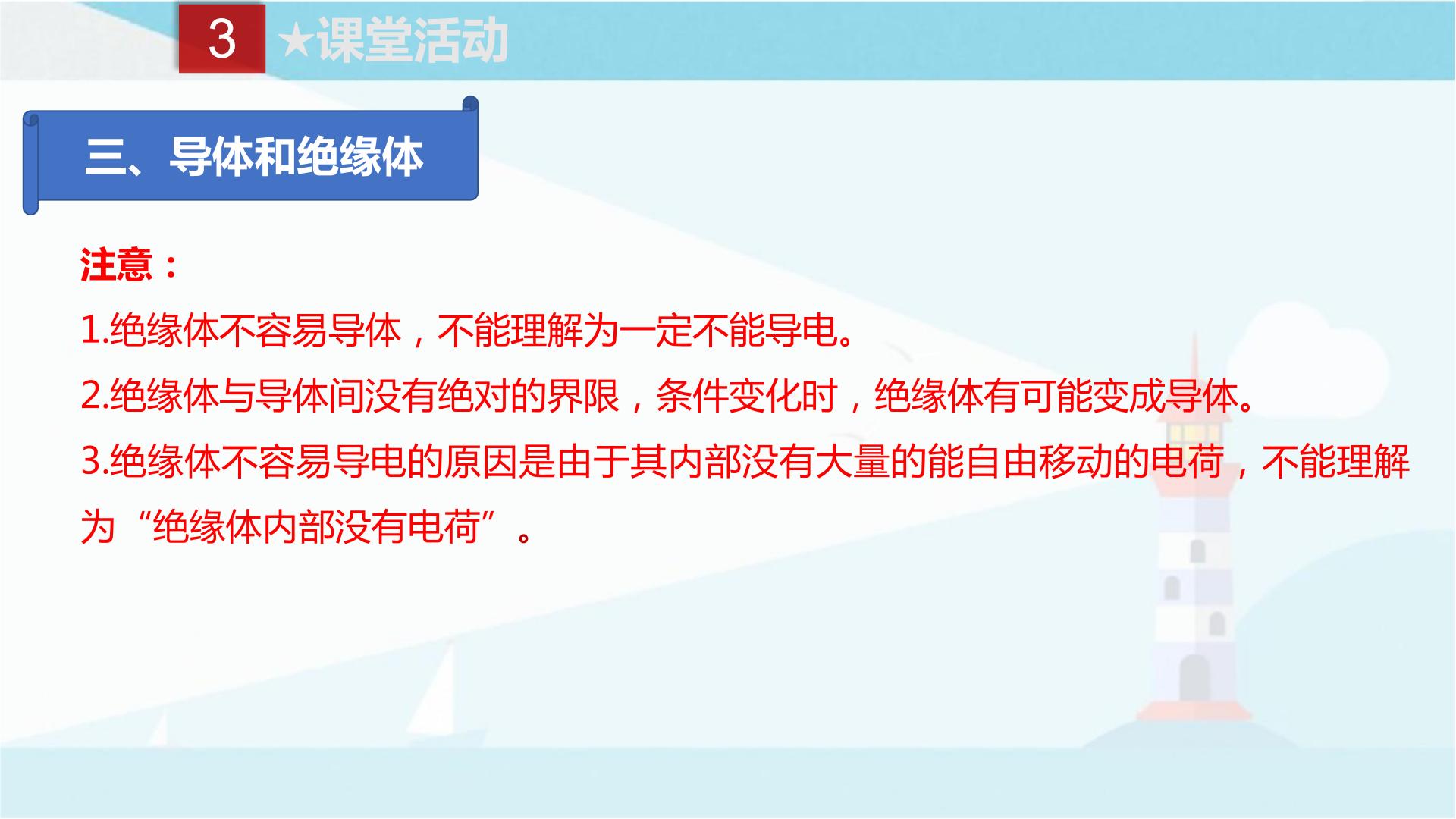 3 ★课堂活动

三、导体和绝缘体

注意：

1.绝缘体不容易导体，不能理解为一定不能导电。

2.绝缘体与导体间没有绝对的界限，条件变化时，绝缘体有可能变成导体。

3.绝缘体不容易导电的原因是由于其内部没有大量的能自由移动的电荷，不能理解为“绝缘体内部没有电荷”。